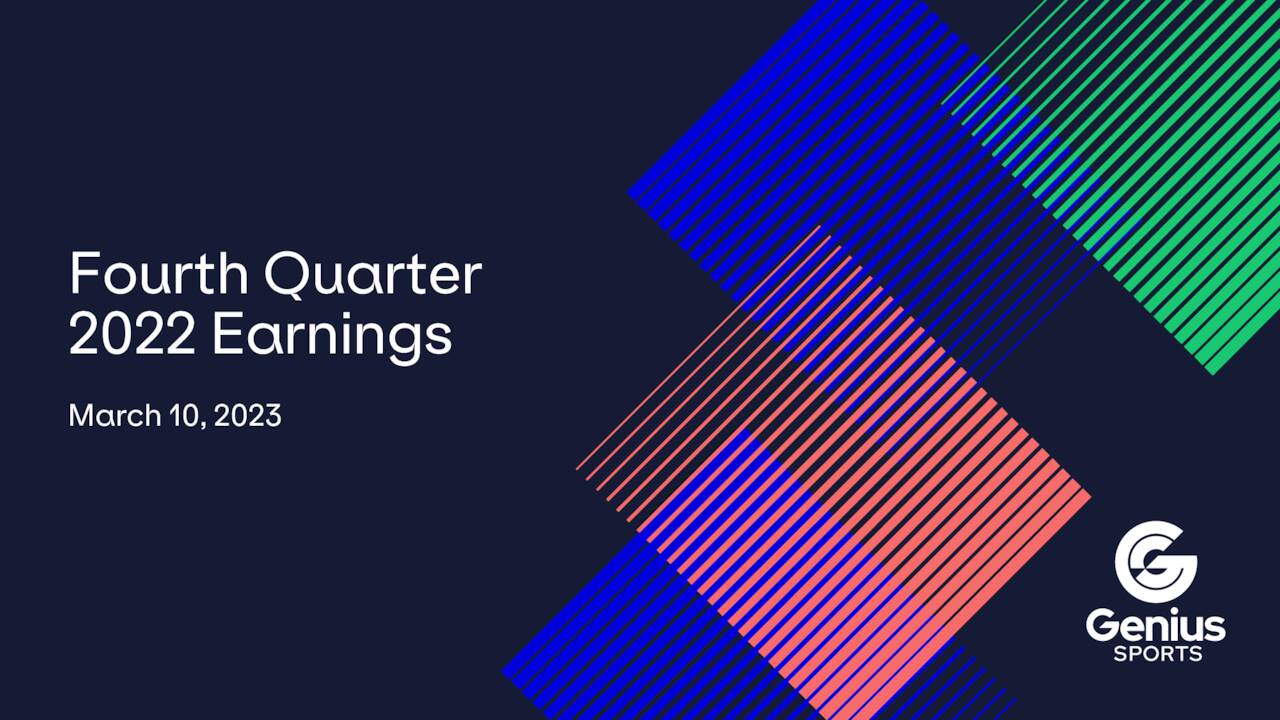 Fourth Quarter 2022 Earnings

March 10, 2023

Genius SPORTS